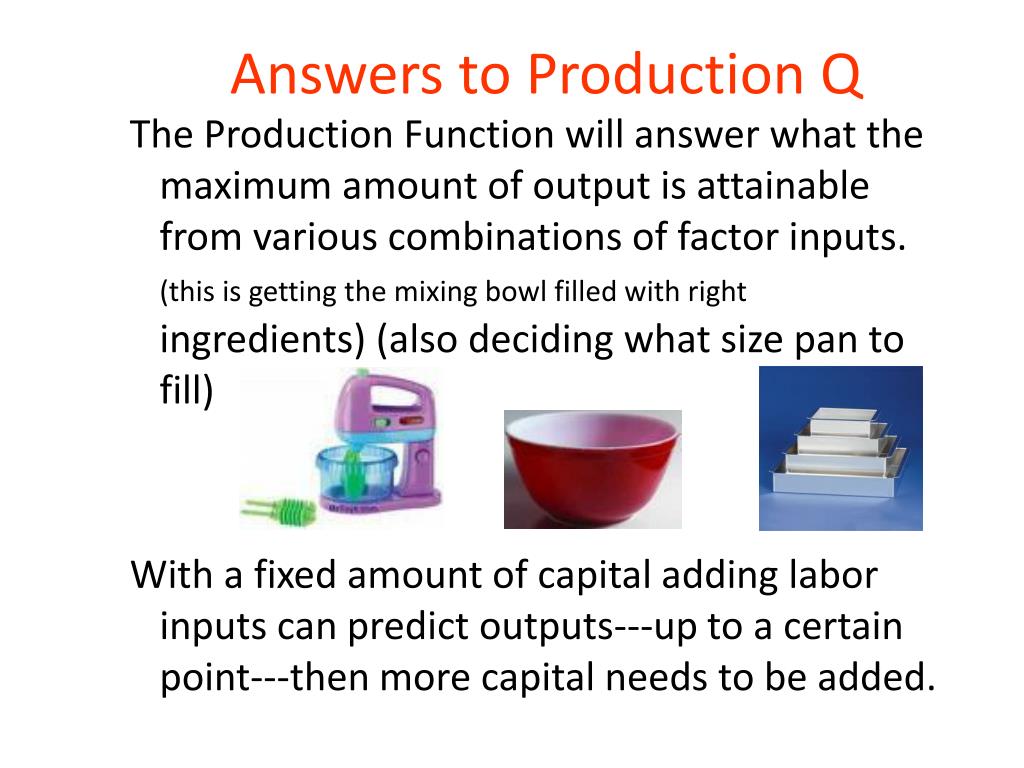 Answers to Production Q

The Production Function will answer what the maximum amount of output is attainable from various combinations of factor inputs. (this is getting the mixing bowl filled with right ingredients) (also deciding what size pan to fill)

With a fixed amount of capital adding labor inputs can predict outputs---up to a certain point---then more capital needs to be added.